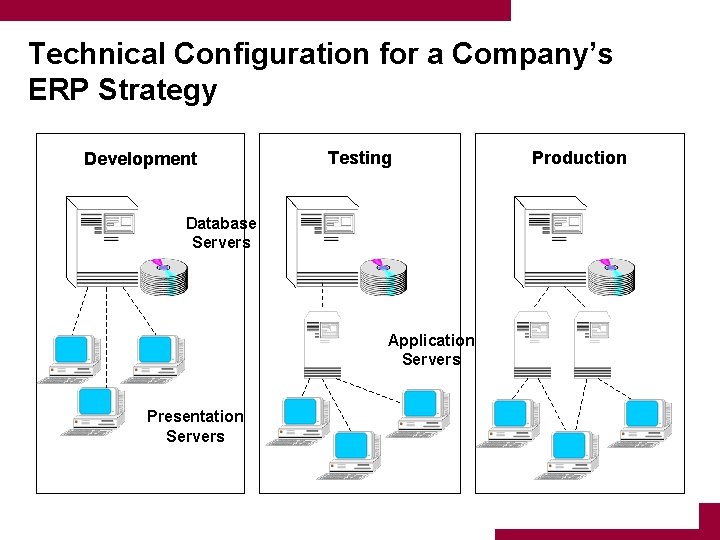 Technical Configuration for a Company's ERP Strategy

Development

Database Servers

Presentation Servers

Testing

Application Servers

Production